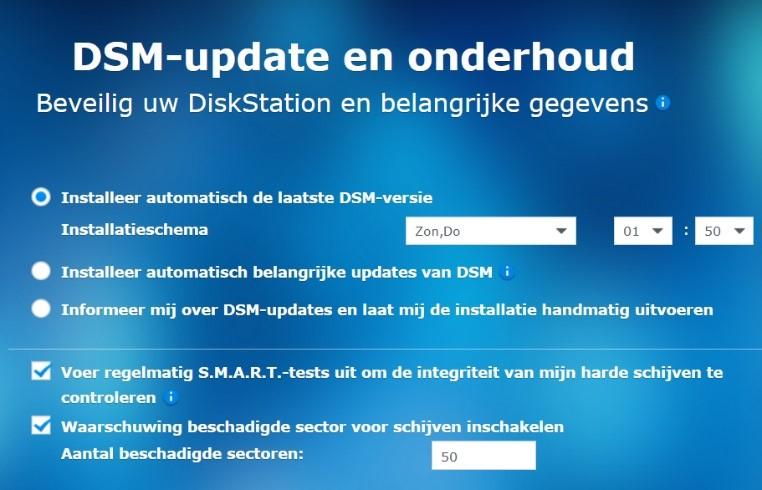 DSM-update en onderhoud

Beveilig uw DiskStation en belangrijke gegevens

Installeer automatisch de laatste DSM-versie

Installatieschema Zon,Do 01 : 50

Installeer automatisch belangrijke updates van DSM

Informeer mij over DSM-updates en laat mij de installatie handmatig uitvoeren

Voer regelmatig S.M.A.R.T.-tests uit om de integriteit van mijn harde schijven te controleren

Waarschuwing beschadigde sector voor schijven inschakelen

Aantal beschadigde sectoren: 50